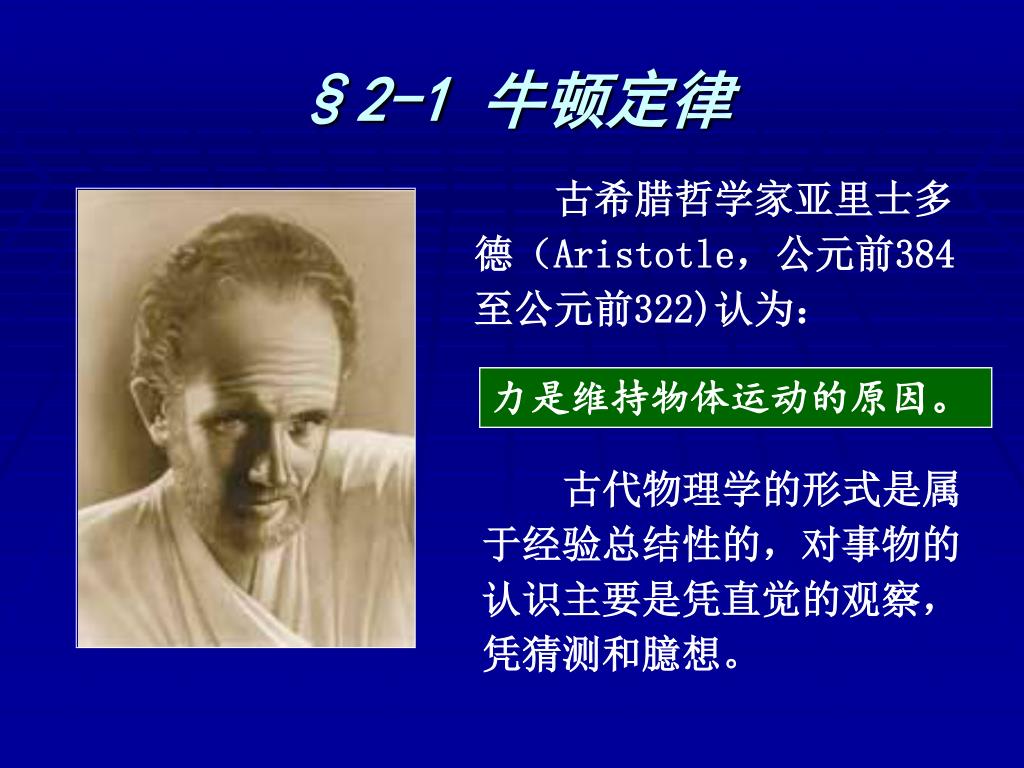 §2-1 牛顿定律

古希腊哲学家亚里士多德（Aristotle，公元前384至公元前322)认为：

力是维持物体运动的原因。

古代物理学的形式是属于经验总结性的，对事物的认识主要是凭直觉的观察，凭猜测和臆想。